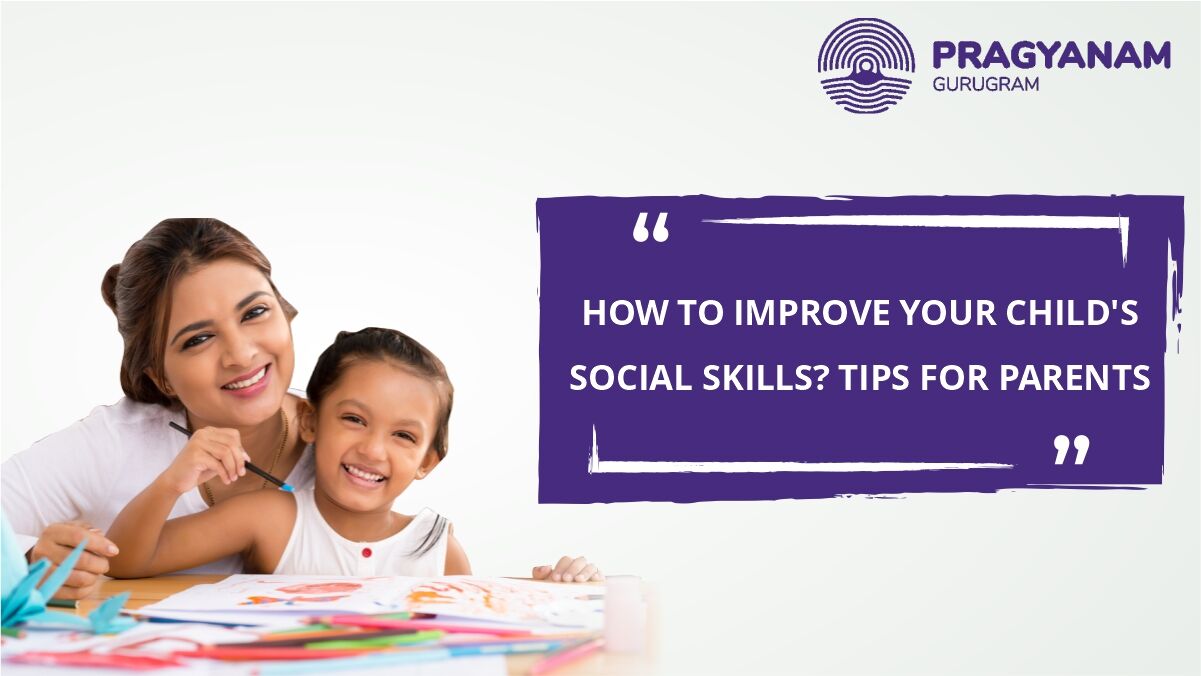 PRAGYANAM
GURUGRAM

“

HOW TO IMPROVE YOUR CHILD'S SOCIAL SKILLS? TIPS FOR PARENTS

”